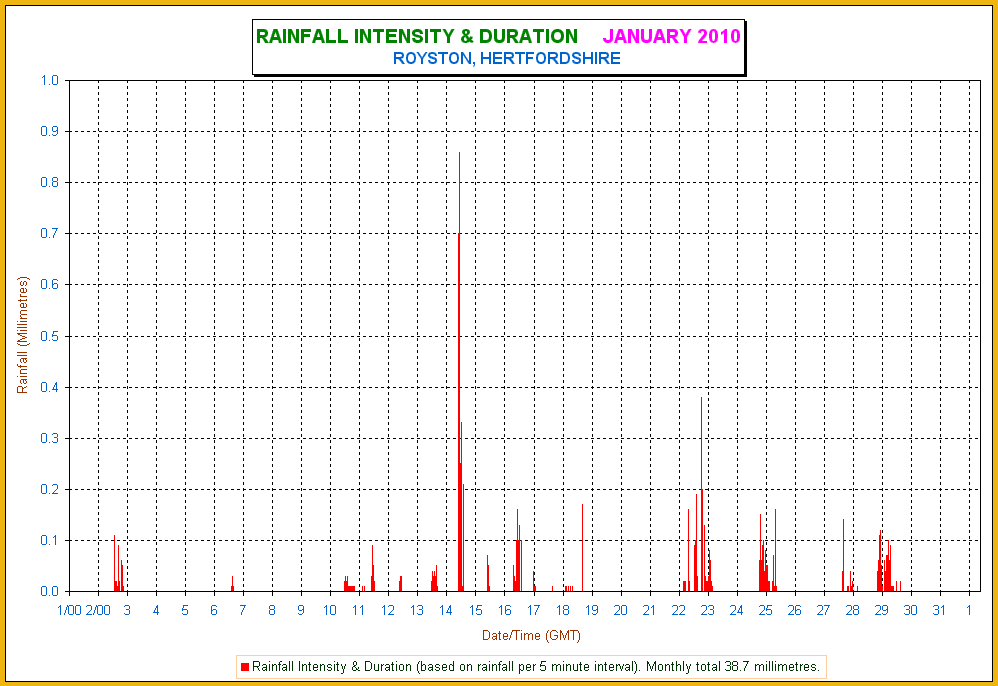 RAINFALL INTENSITY & DURATION JANUARY 2010
ROYSTON, HERTFORDSHIRE

Rainfall (Millimetres)

1.0
0.9
0.8
0.7
0.6
0.5
0.4
0.3
0.2
0.1
0.0

1/00 2/00 3 4 5 6 7 8 9 10 11 12 13 14 15 16 17 18 19 20 21 22 23 24 25 26 27 28 29 30 31 1

Date/Time (GMT)

Rainfall Intensity & Duration (based on rainfall per 5 minute interval). Monthly total 38.7 millimetres.